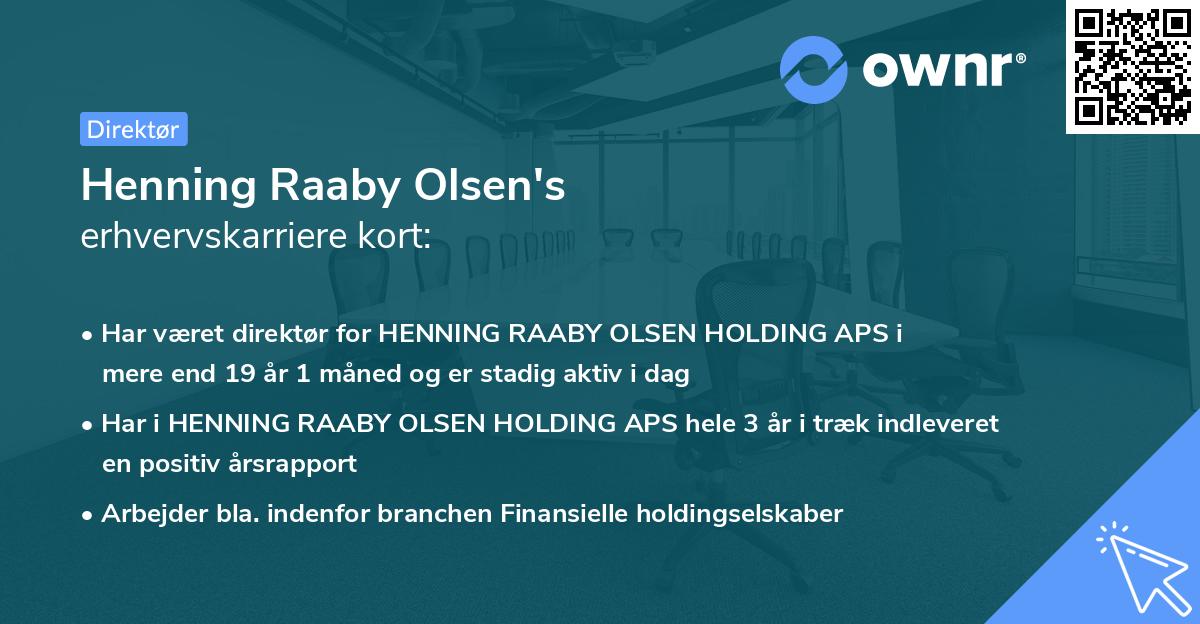 ownr®

Direktør

Henning Raaby Olsen's
erhvervskarriere kort:

• Har været direktør for HENNING RAABY OLSEN HOLDING APS i mere end 19 år 1 måned og er stadig aktiv i dag

• Har i HENNING RAABY OLSEN HOLDING APS hele 3 år i træk indleveret en positiv årsrapport

• Arbejder bla. indenfor branchen Finansielle holdingselskaber